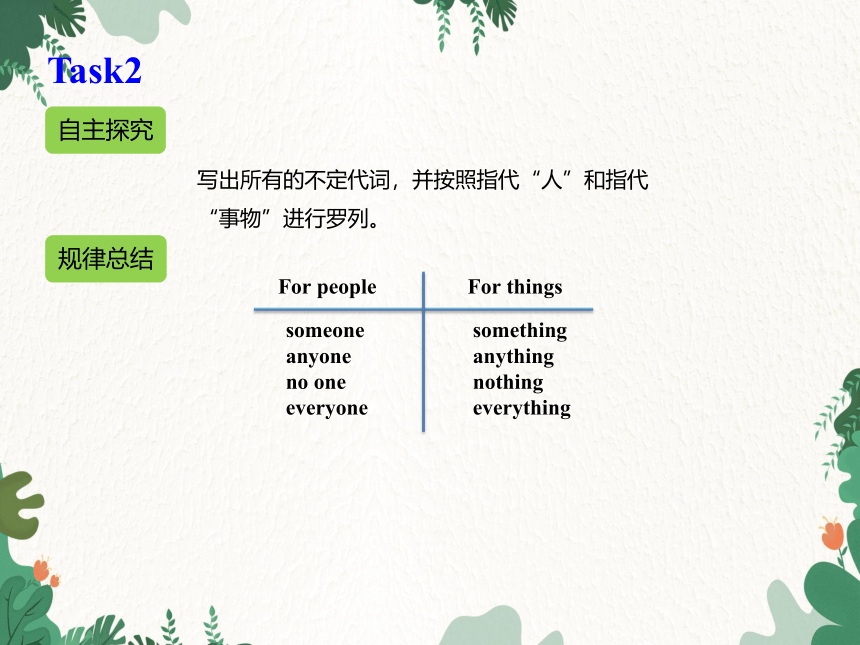 Task2

自主探究

写出所有的不定代词，并按照指代“人”和指代“事物”进行罗列。

规律总结

| For people | For things |
|---|---|
| someone | something |
| anyone | anything |
| no one | nothing |
| everyone | everything |